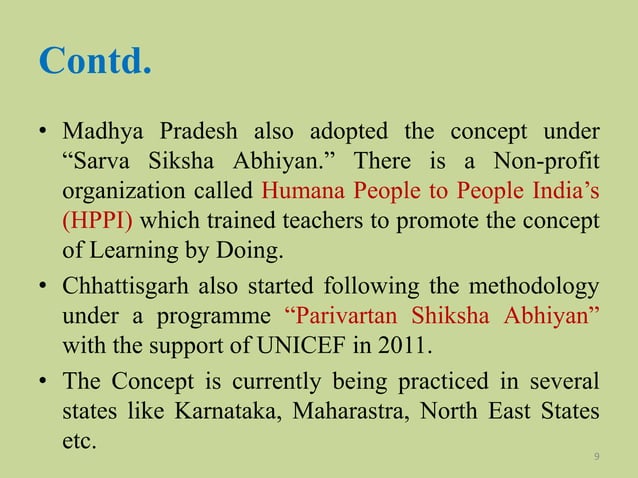 Contd.

• Madhya Pradesh also adopted the concept under “Sarva Siksha Abhiyan.” There is a Non-profit organization called Humana People to People India’s (HPPI) which trained teachers to promote the concept of Learning by Doing.

• Chhattisgarh also started following the methodology under a programme “Parivartan Shiksha Abhiyan” with the support of UNICEF in 2011.

• The Concept is currently being practiced in several states like Karnataka, Maharastra, North East States etc.

9